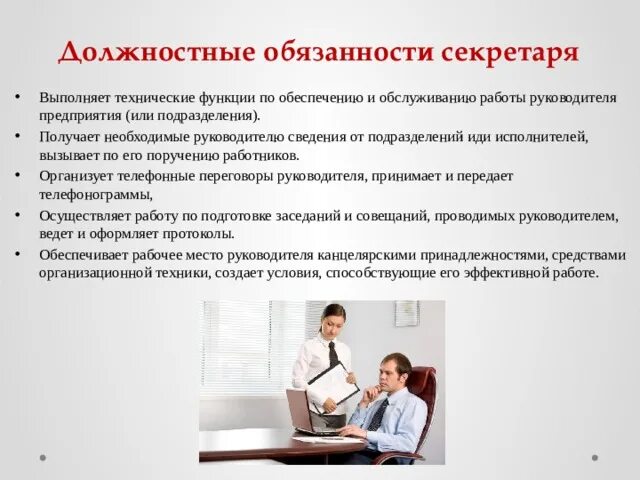 Должностные обязанности секретаря

• Выполняет технические функции по обеспечению и обслуживанию работы руководителя предприятия (или подразделения).
• Получает необходимые руководителю сведения от подразделений иди исполнителей, вызывает по его поручению работников.
• Организует телефонные переговоры руководителя, принимает и передает телефонограммы,
• Осуществляет работу по подготовке заседаний и совещаний, проводимых руководителем, ведет и оформляет протоколы.
• Обеспечивает рабочее место руководителя канцелярскими принадлежностями, средствами организационной техники, создает условия, способствующие его эффективной работе.